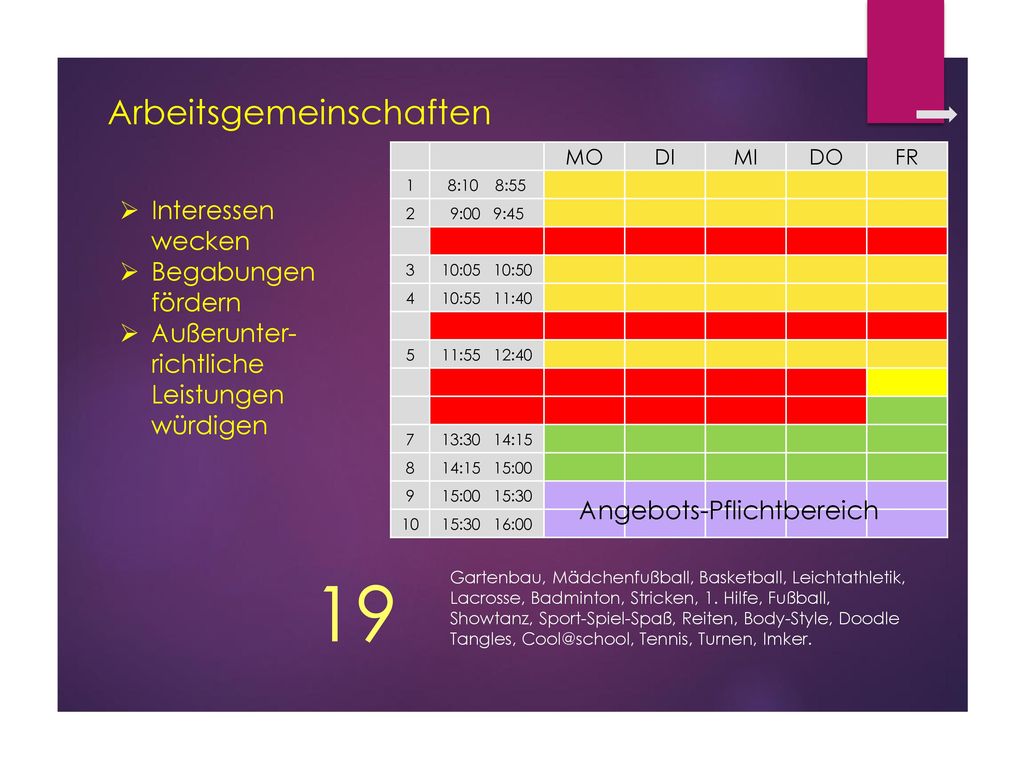 Arbeitsgemeinschaften

➢ Interessen wecken
➢ Begabungen fördern
➢ Außerunterrichtliche Leistungen würdigen

| | | MO | DI | MI | DO | FR |
|---|---|---|---|---|---|---|
| 1 | 8:10 8:55 | | | | | |
| 2 | 9:00 9:45 | | | | | |
| | | | | | | |
| 3 | 10:05 10:50 | | | | | |
| 4 | 10:55 11:40 | | | | | |
| | | | | | | |
| 5 | 11:55 12:40 | | | | | |
| | | | | | | |
| | | | | | | |
| 7 | 13:30 14:15 | | | | | |
| 8 | 14:15 15:00 | | | | | |
| 9 | 15:00 15:30 | Angebots-Pflichtbereich | | | | |
| 10 | 15:30 16:00 | | | | | |

19

Gartenbau, Mädchenfußball, Basketball, Leichtathletik, Lacrosse, Badminton, Stricken, 1. Hilfe, Fußball, Showtanz, Sport-Spiel-Spaß, Reiten, Body-Style, Doodle Tangles, Cool@school, Tennis, Turnen, Imker.